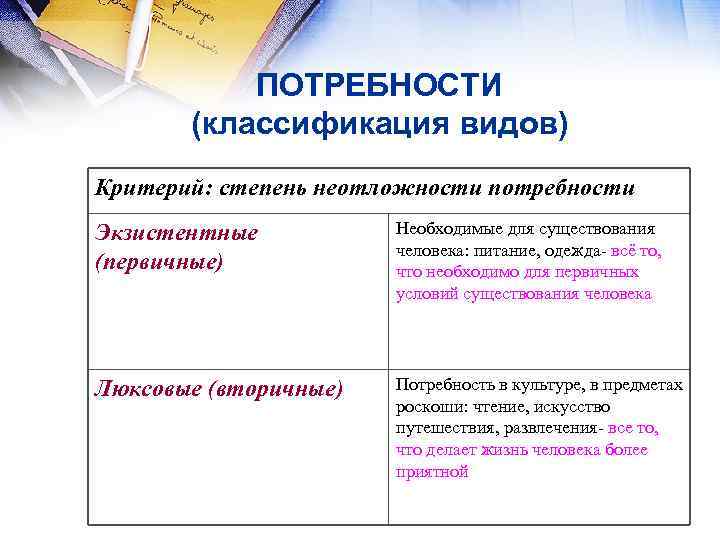 ПОТРЕБНОСТИ
(классификация видов)

| Критерий: степень неотложности потребности | |
|---|---|
| Экзистентные (первичные) | Необходимые для существования человека: питание, одежда- всё то, что необходимо для первичных условий существования человека |
| Люксовые (вторичные) | Потребность в культуре, в предметах роскоши: чтение, искусство путешествия, развлечения- все то, что делает жизнь человека более приятной |